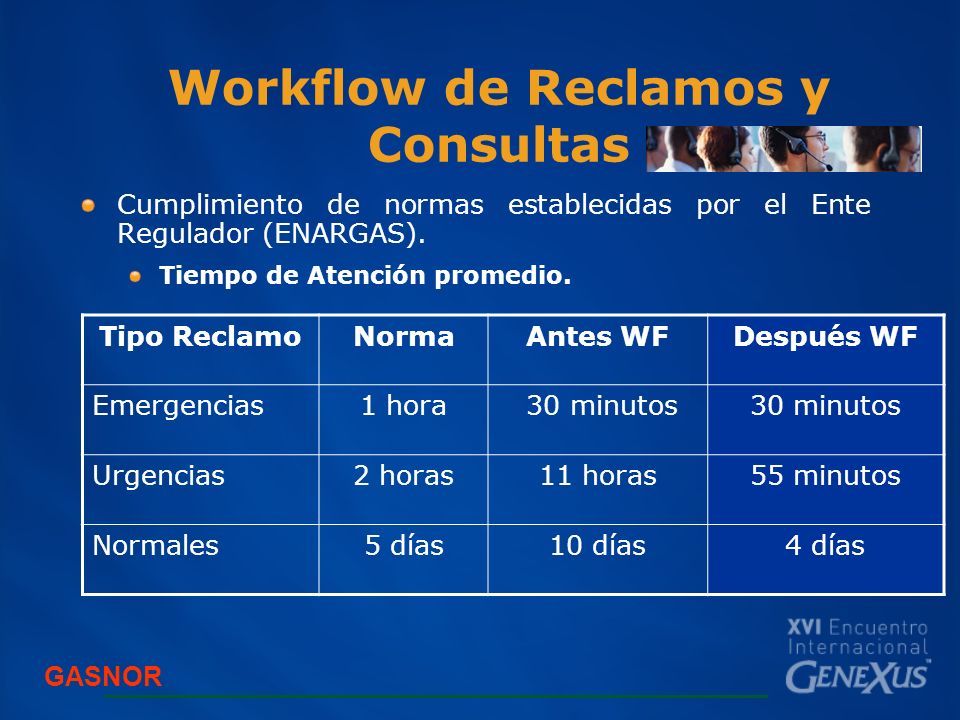 Workflow de Reclamos y Consultas

Cumplimiento de normas establecidas por el Ente Regulador (ENARGAS).

Tiempo de Atención promedio.

| Tipo Reclamo | Norma | Antes WF | Después WF |
|---|---|---|---|
| Emergencias | 1 hora | 30 minutos | 30 minutos |
| Urgencias | 2 horas | 11 horas | 55 minutos |
| Normales | 5 días | 10 días | 4 días |

GASNOR

XVI Encuentro Internacional GENEXUS